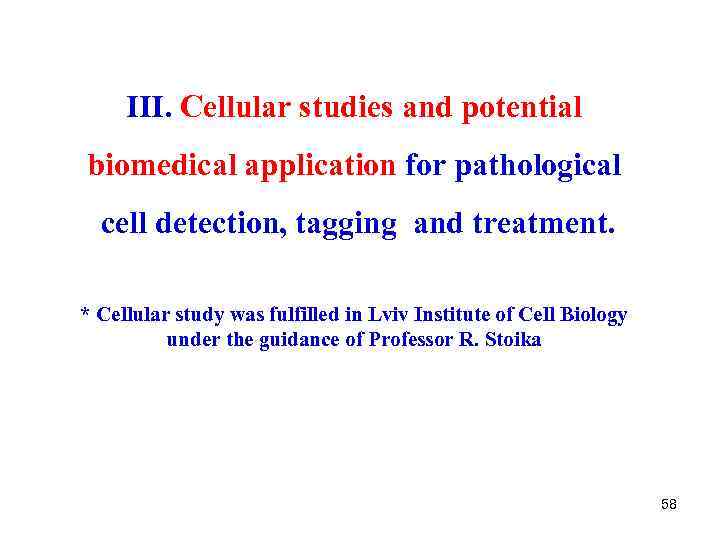 III. Cellular studies and potential biomedical application for pathological cell detection, tagging and treatment.

* Cellular study was fulfilled in Lviv Institute of Cell Biology under the guidance of Professor R. Stoika

58